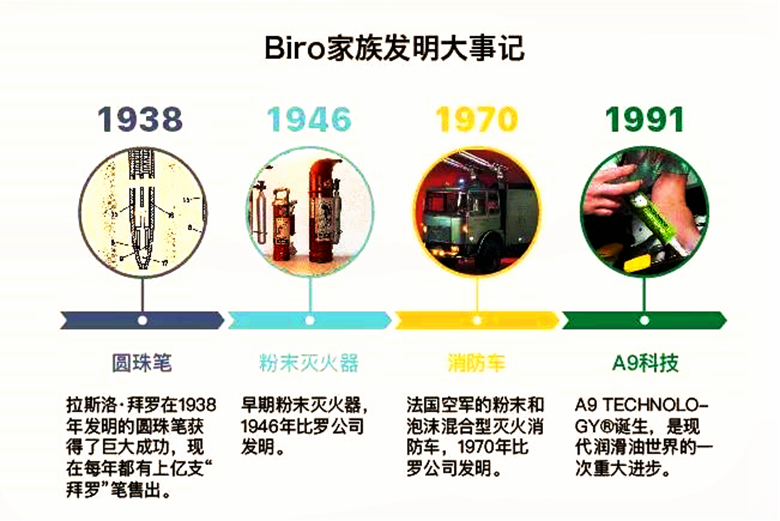 Biro家族发明大事记

1938

圆珠笔

拉斯洛·拜罗在1938年发明的圆珠笔获得了巨大成功，现在每年都有上亿支“拜罗”笔售出。

1946

粉末灭火器

早期粉末灭火器，1946年比罗公司发明。

1970

消防车

法国空军的粉末和泡沫混合型灭火消防车，1970年比罗公司发明。

1991

A9科技

A9 TECHNOLOGY®诞生，是现代润滑油世界的一次重大进步。